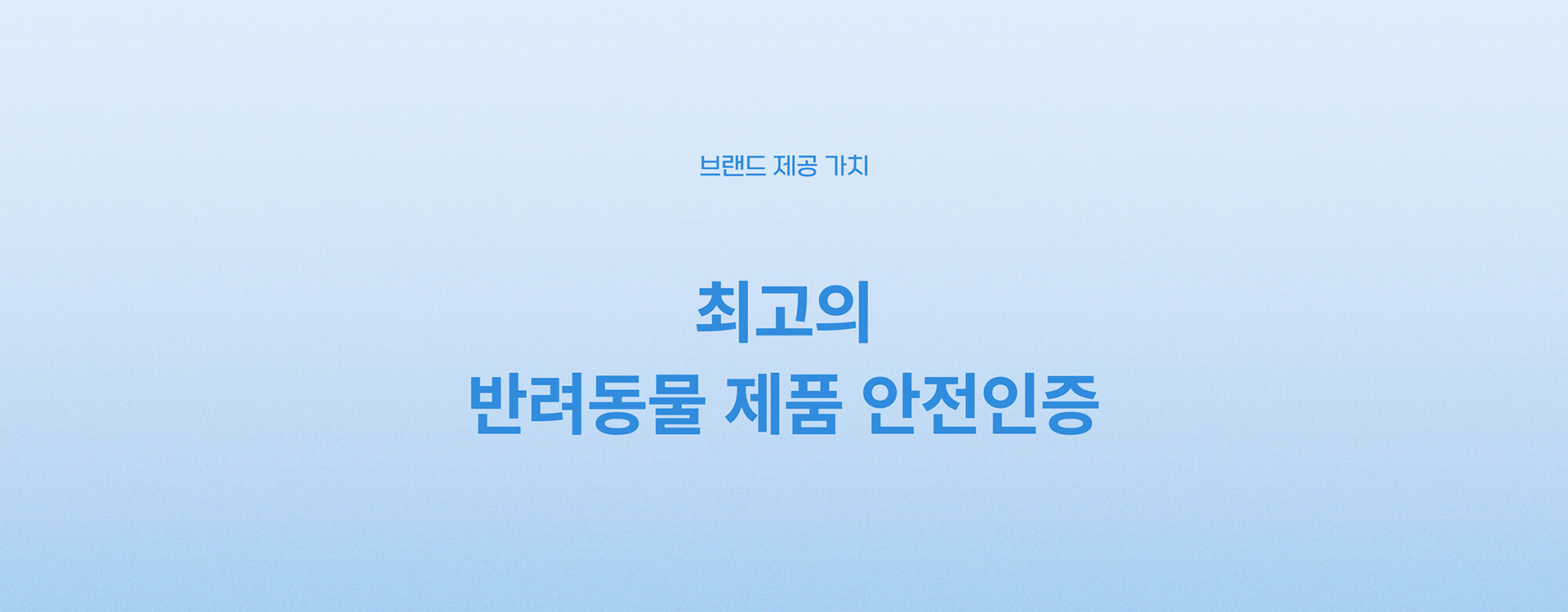 브랜드 제공 가치

최고의
반려동물 제품 안전인증